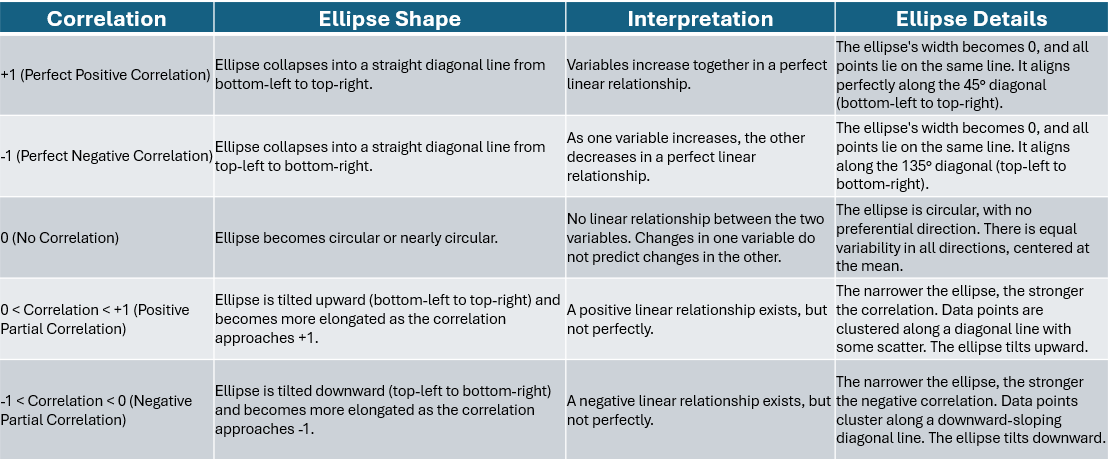 | Correlation | Ellipse Shape | Interpretation | Ellipse Details |
|---|---|---|---|
| +1 (Perfect Positive Correlation) | Ellipse collapses into a straight diagonal line from bottom-left to top-right. | Variables increase together in a perfect linear relationship. | The ellipse's width becomes 0, and all points lie on the same line. It aligns perfectly along the 45° diagonal (bottom-left to top-right). |
| -1 (Perfect Negative Correlation) | Ellipse collapses into a straight diagonal line from top-left to bottom-right. | As one variable increases, the other decreases in a perfect linear relationship. | The ellipse's width becomes 0, and all points lie on the same line. It aligns along the 135° diagonal (top-left to bottom-right). |
| 0 (No Correlation) | Ellipse becomes circular or nearly circular. | No linear relationship between the two variables. Changes in one variable do not predict changes in the other. | The ellipse is circular, with no preferential direction. There is equal variability in all directions, centered at the mean. |
| 0 < Correlation < +1 (Positive Partial Correlation) | Ellipse is tilted upward (bottom-left to top-right) and becomes more elongated as the correlation approaches +1. | A positive linear relationship exists, but not perfectly. | The narrower the ellipse, the stronger the correlation. Data points are clustered along a diagonal line with some scatter. The ellipse tilts upward. |
| -1 < Correlation < 0 (Negative Partial Correlation) | Ellipse is tilted downward (top-left to bottom-right) and becomes more elongated as the correlation approaches -1. | A negative linear relationship exists, but not perfectly. | The narrower the ellipse, the stronger the negative correlation. Data points cluster along a downward-sloping diagonal line. The ellipse tilts downward. |